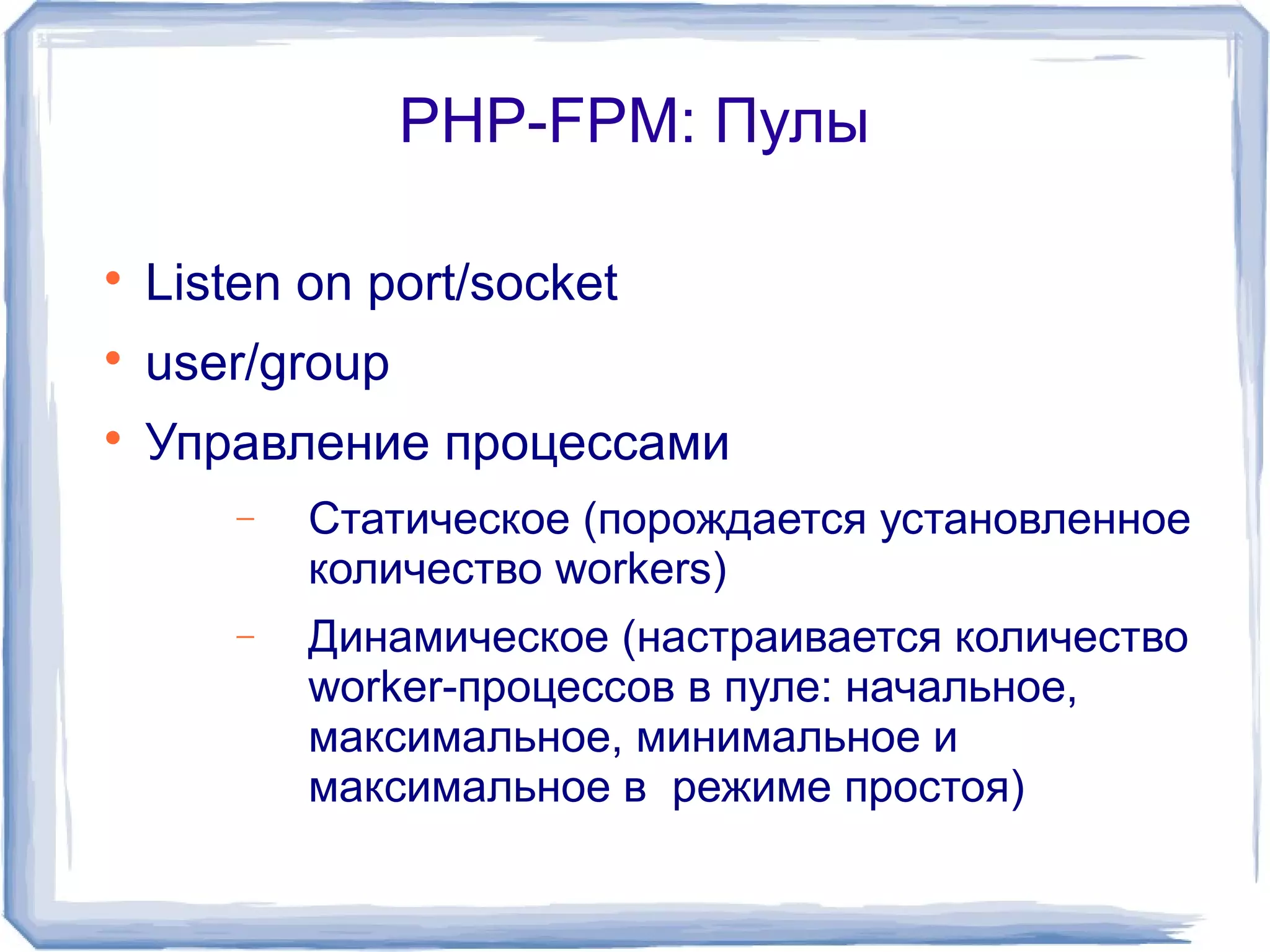 PHP-FPM: Пулы

• Listen on port/socket
• user/group
• Управление процессами
 – Статическое (порождается установленное количество workers)
 – Динамическое (настраивается количество worker-процессов в пуле: начальное, максимальное, минимальное и максимальное в  режиме простоя)